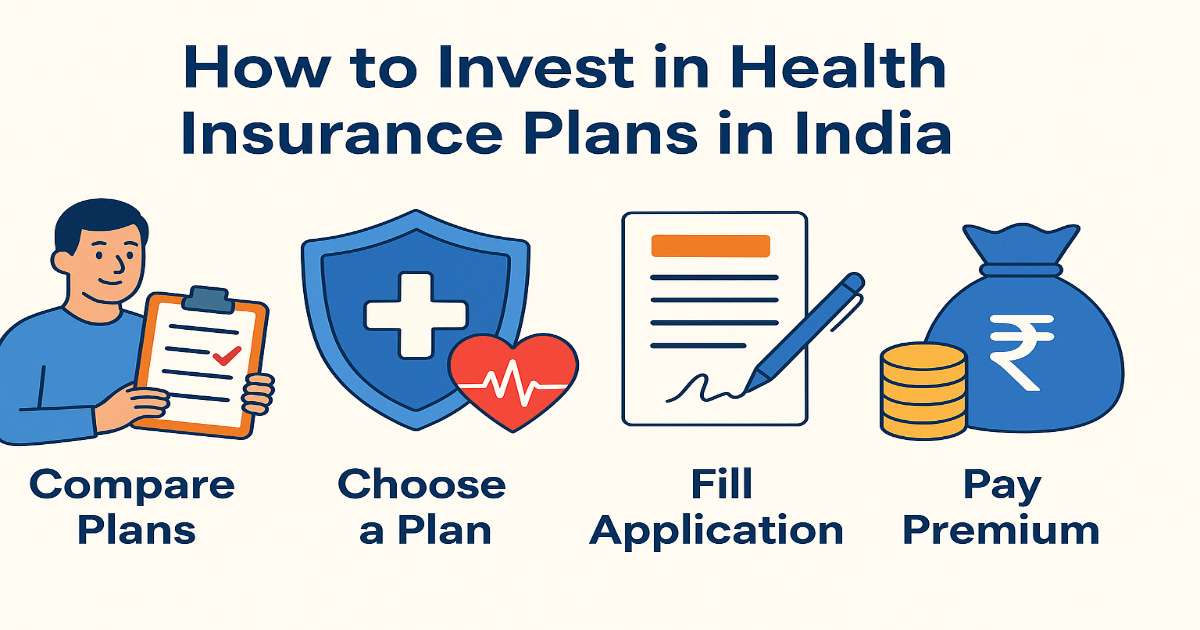 How to Invest in Health Insurance Plans in India

₹

Compare Plans

Choose a Plan

Fill Application

Pay Premium